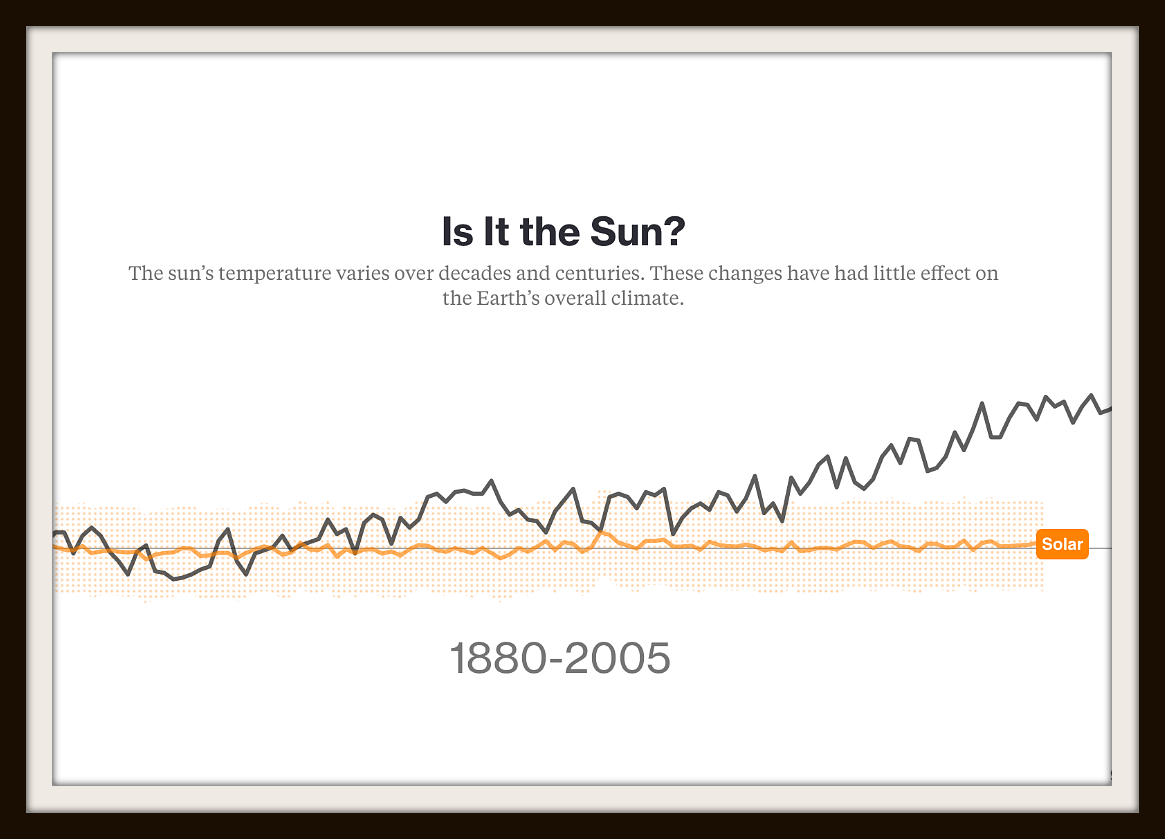 Is It the Sun?

The sun's temperature varies over decades and centuries. These changes have had little effect on the Earth's overall climate.

Solar

1880-2005